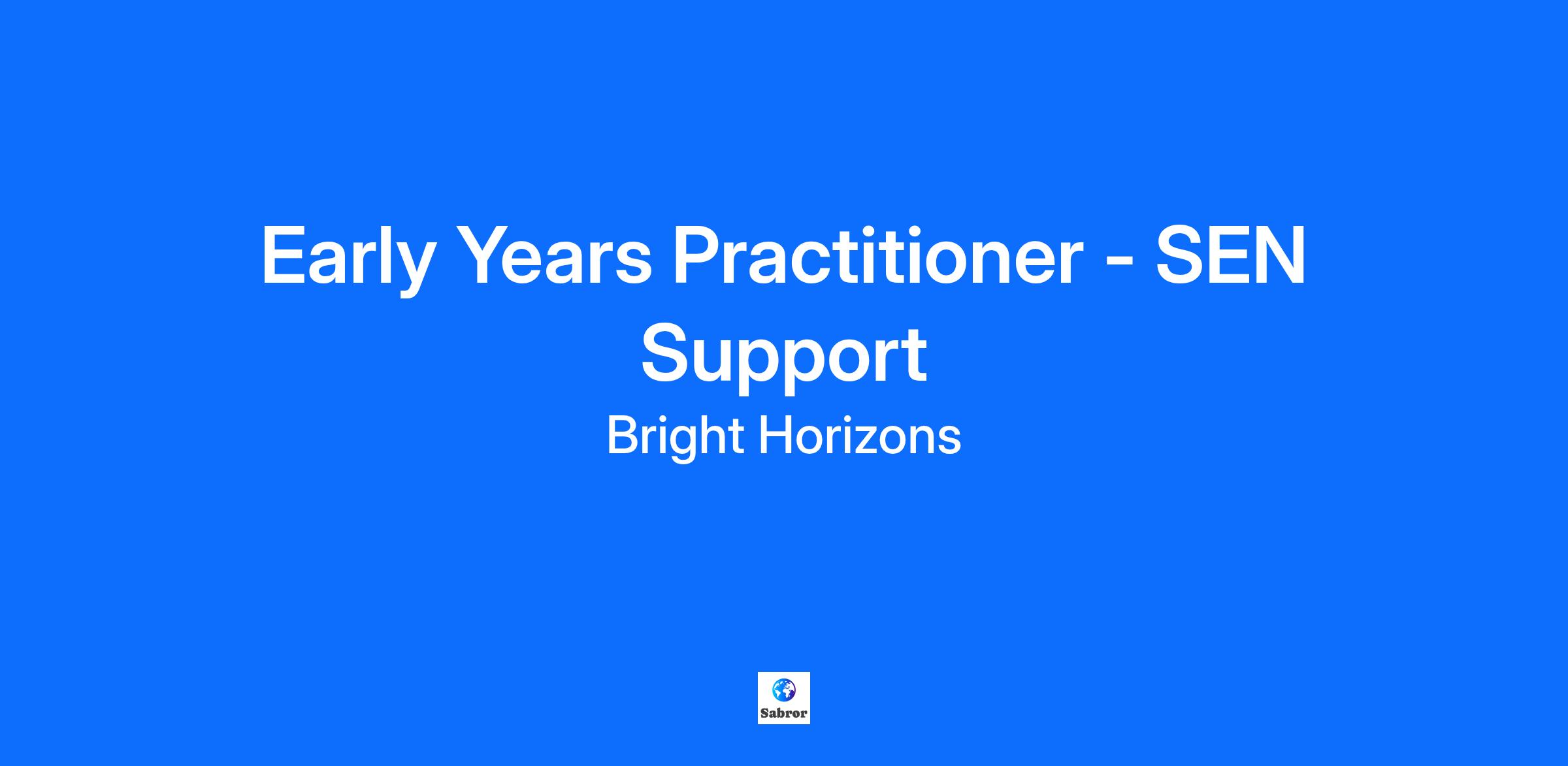 Early Years Practitioner - SEN Support

Bright Horizons

Sabror